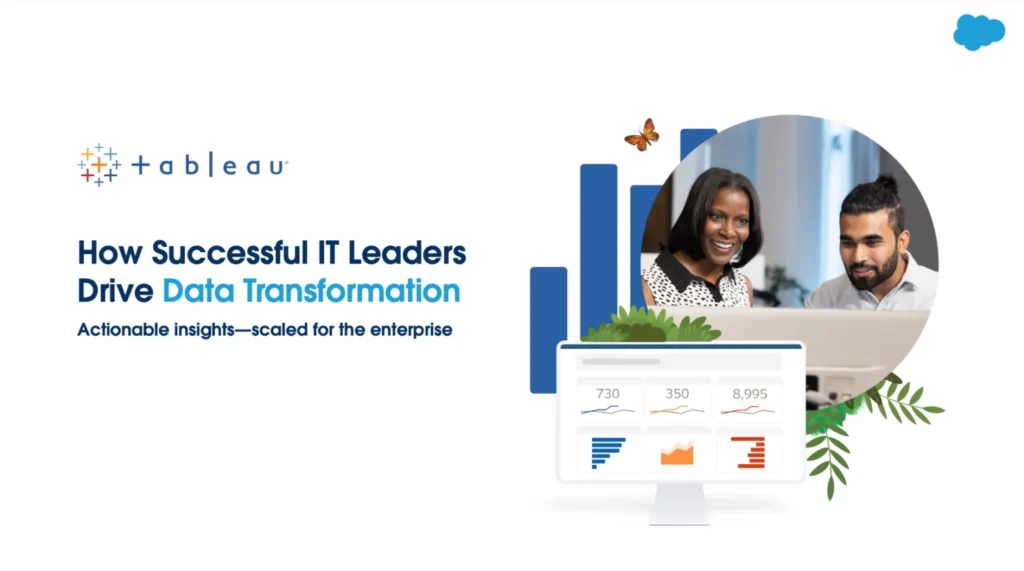 + a b | e a u

How Successful IT Leaders Drive Data Transformation

Actionable insights—scaled for the enterprise

730

350

8,995